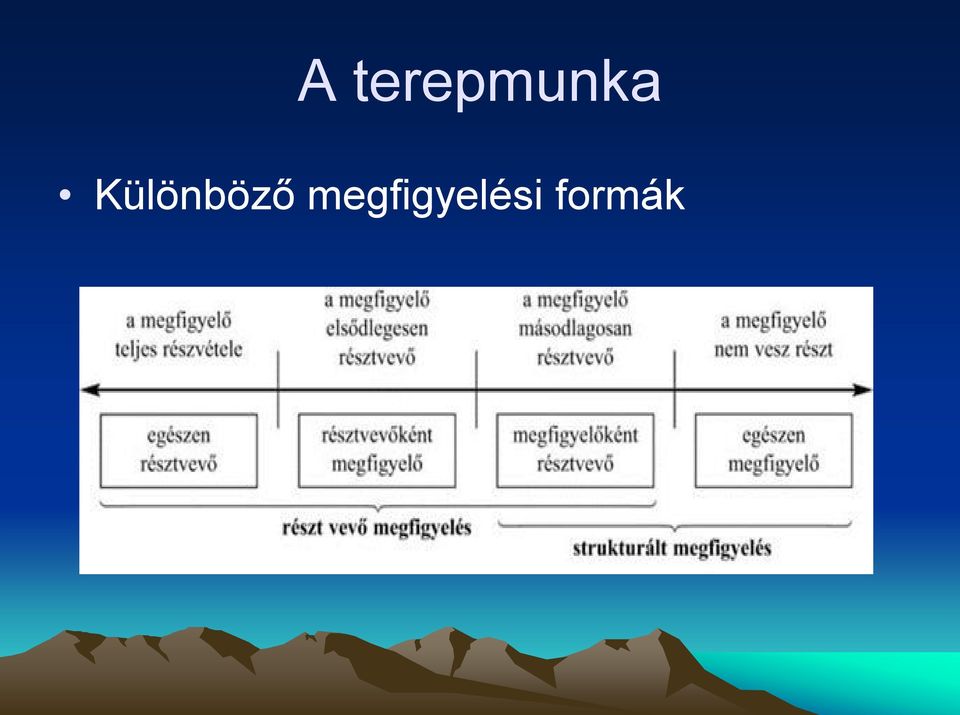 A terepmunka

• Különböző megfigyelési formák

a megfigyelő teljes részvétele

a megfigyelő elsődlegesen résztvevő

a megfigyelő másodlagosan résztvevő

a megfigyelő nem vesz részt

egészen résztvevő

résztvevőként megfigyelő

megfigyelőként résztvevő

egészen megfigyelő

részt vevő megfigyelés

strukturált megfigyelés